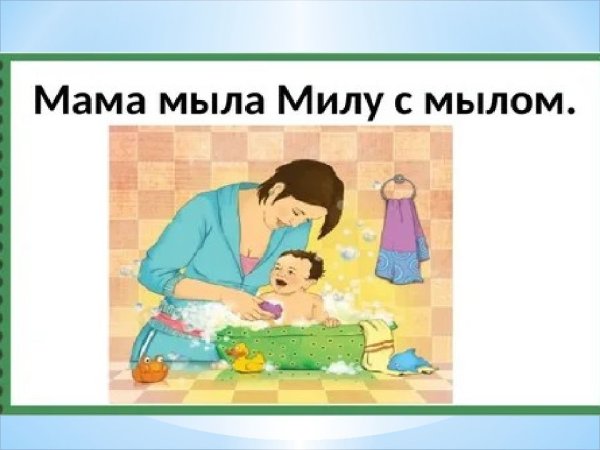 Мама мыла Милу с мылом.